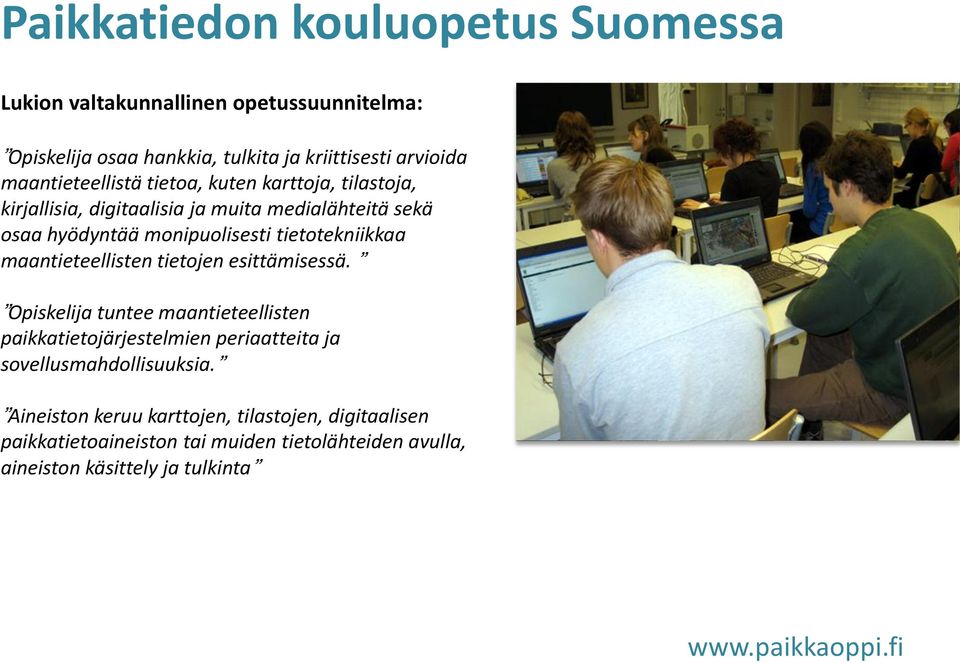 Paikkatiedon kouluopetus Suomessa

Lukion valtakunnallinen opetussuunnitelma:

”Opiskelija osaa hankkia, tulkita ja kriittisesti arvioida maantieteellistä tietoa, kuten karttoja, tilastoja, kirjallisia, digitaalisia ja muita medialähteitä sekä osaa hyödyntää monipuolisesti tietotekniikkaa maantieteellisten tietojen esittämisessä. ”

”Opiskelija tuntee maantieteellisten paikkatietojärjestelmien periaatteita ja sovellusmahdollisuuksia.”

”Aineiston keruu karttojen, tilastojen, digitaalisen paikkatietoaineiston tai muiden tietolähteiden avulla, aineiston käsittely ja tulkinta”

www.paikkaoppi.fi